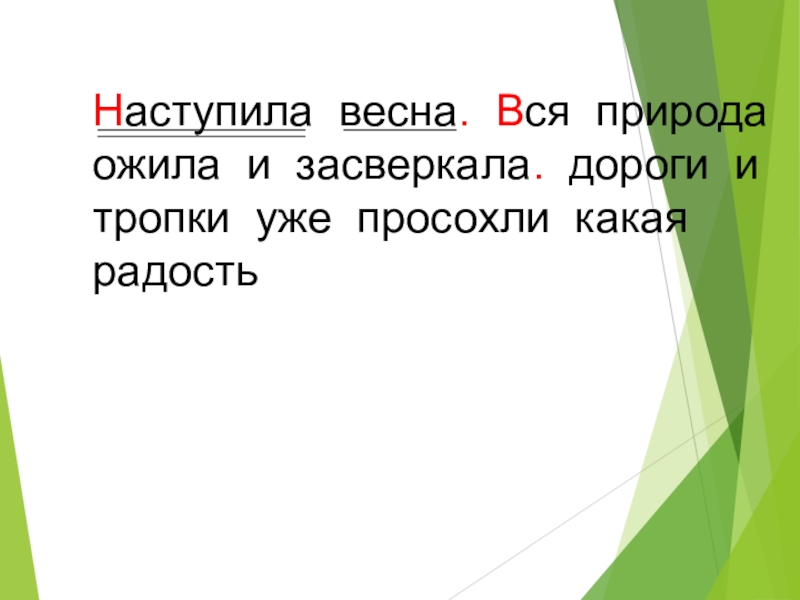 Наступила весна. Вся природа ожила и засверкала. дороги и тропки уже просохли какая радость